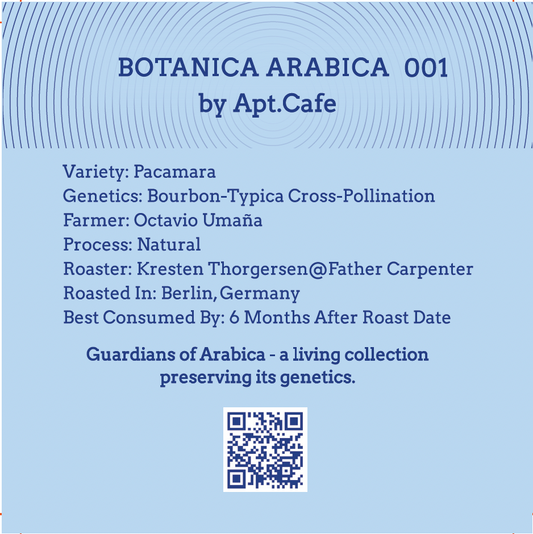 BOTANICA ARABICA 001
by Apt.Cafe

Variety: Pacamara
Genetics: Bourbon-Typica Cross-Pollination
Farmer: Octavio Umaña
Process: Natural
Roaster: Kresten Thorgersen@Father Carpenter
Roasted In: Berlin, Germany
Best Consumed By: 6 Months After Roast Date

Guardians of Arabica - a living collection preserving its genetics.